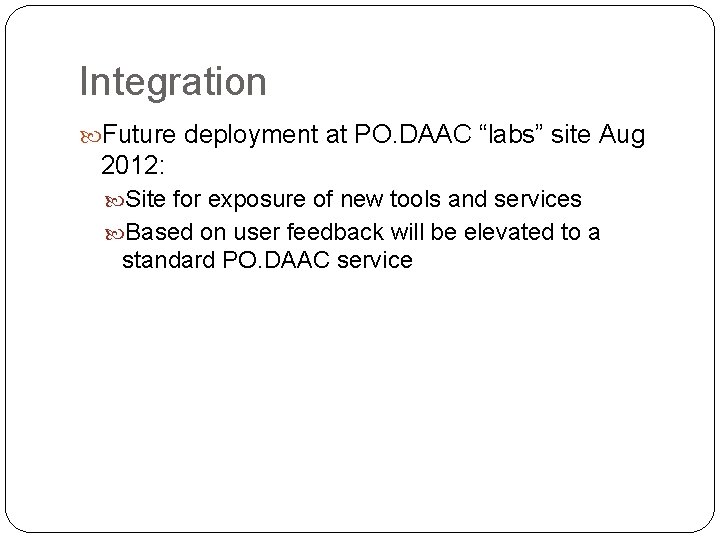 Integration

Future deployment at PO.DAAC “labs” site Aug 2012:

Site for exposure of new tools and services

Based on user feedback will be elevated to a standard PO.DAAC service